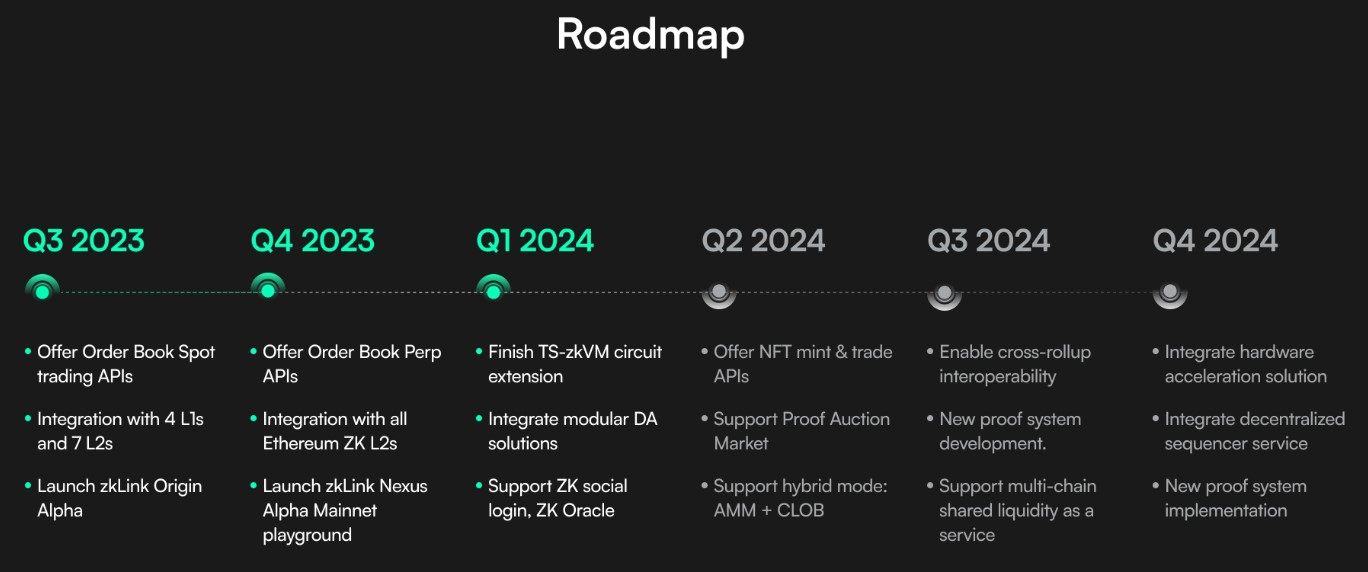 Roadmap

Q3 2023

• Offer Order Book Spot trading APIs
• Integration with 4 L1s and 7 L2s
• Launch zkLink Origin Alpha

Q4 2023

• Offer Order Book Perp APIs
• Integration with all Ethereum ZK L2s
• Launch zkLink Nexus Alpha Mainnet playground

Q1 2024

• Finish TS-zkVM circuit extension
• Integrate modular DA solutions
• Support ZK social login, ZK Oracle

Q2 2024

• Offer NFT mint & trade APIs
• Support Proof Auction Market
• Support hybrid mode: AMM + CLOB

Q3 2024

• Enable cross-rollup interoperability
• New proof system development.
• Support multi-chain shared liquidity as a service

Q4 2024

• Integrate hardware acceleration solution
• Integrate decentralized sequencer service
• New proof system implementation